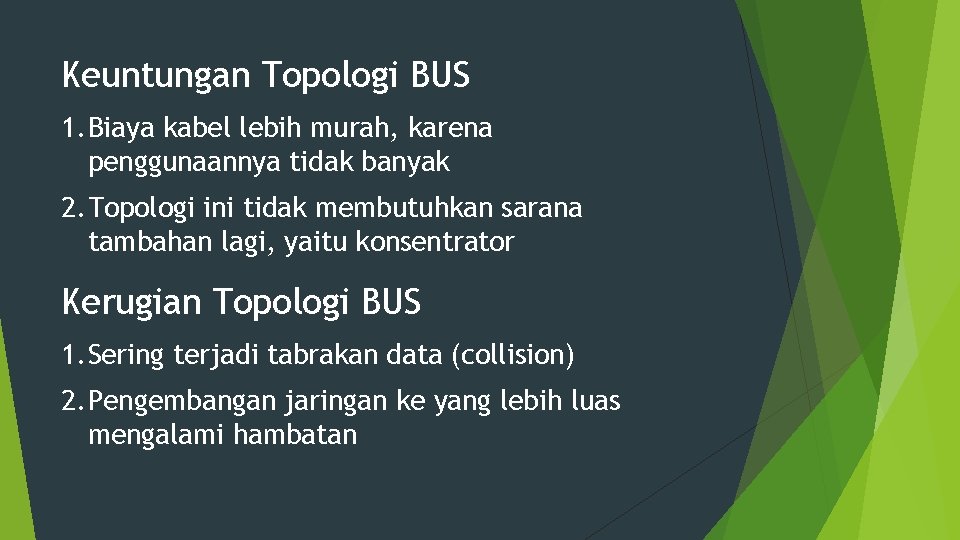 Keuntungan Topologi BUS

1. Biaya kabel lebih murah, karena penggunaannya tidak banyak

2. Topologi ini tidak membutuhkan sarana tambahan lagi, yaitu konsentrator

Kerugian Topologi BUS

1. Sering terjadi tabrakan data (collision)

2. Pengembangan jaringan ke yang lebih luas mengalami hambatan